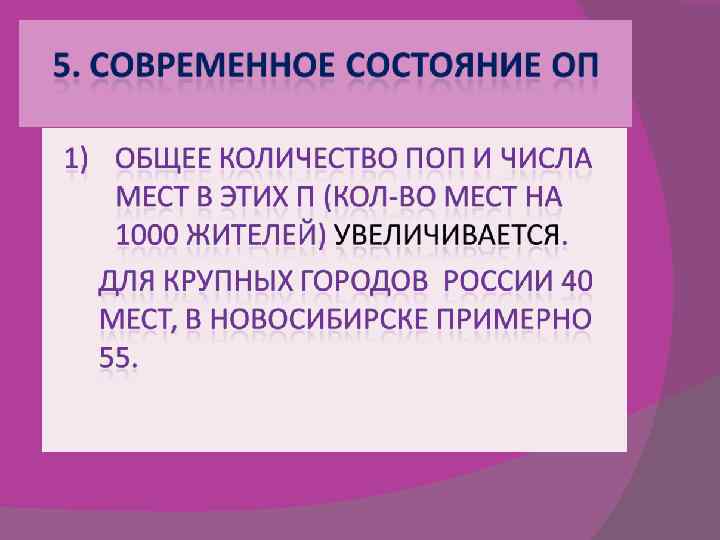 5. СОВРЕМЕННОЕ СОСТОЯНИЕ ОП

1) ОБЩЕЕ КОЛИЧЕСТВО ПОП И ЧИСЛА МЕСТ В ЭТИХ П (КОЛ-ВО МЕСТ НА 1000 ЖИТЕЛЕЙ) УВЕЛИЧИВАЕТСЯ.

ДЛЯ КРУПНЫХ ГОРОДОВ РОССИИ 40 МЕСТ, В НОВОСИБИРСКЕ ПРИМЕРНО 55.